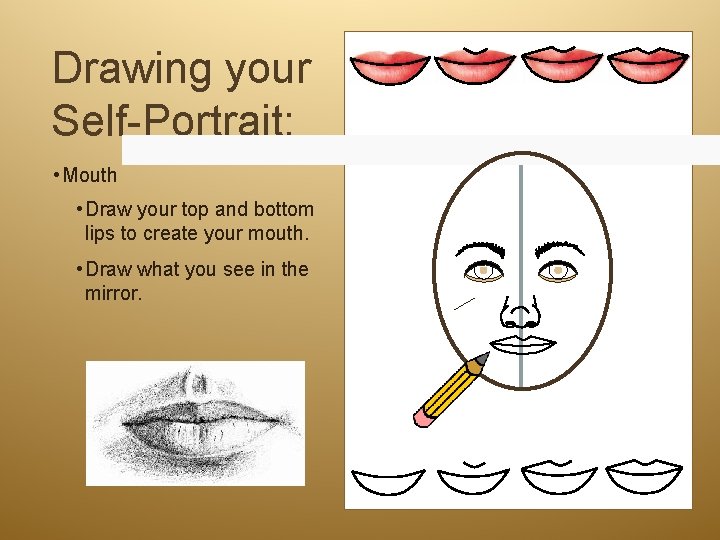 Drawing your Self-Portrait:

• Mouth

• Draw your top and bottom lips to create your mouth.

• Draw what you see in the mirror.